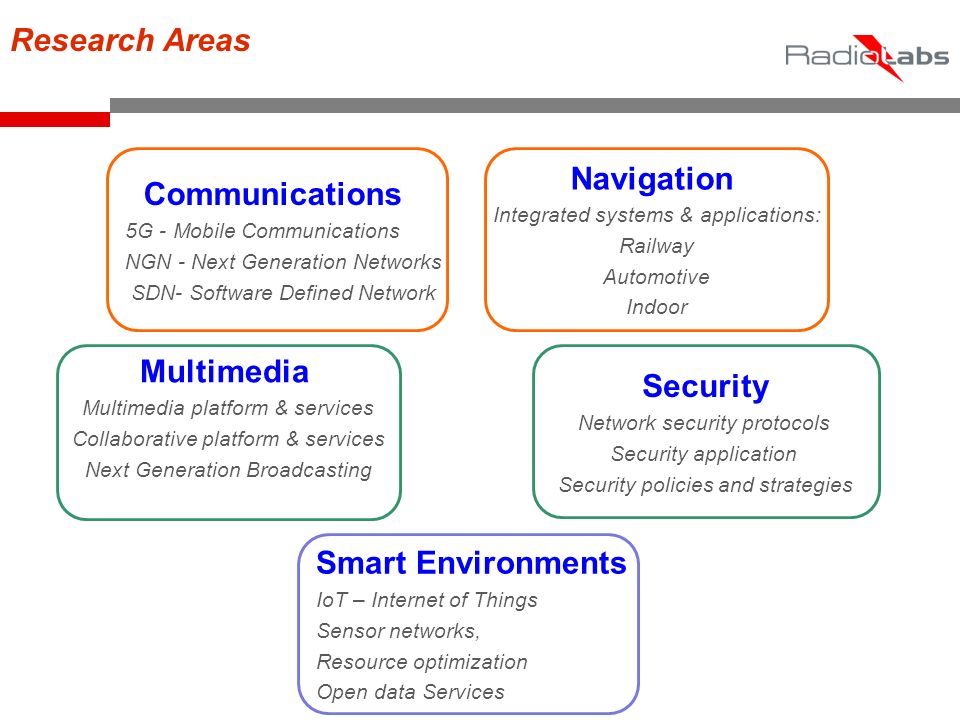 Research Areas

RadioLabs

Communications
5G - Mobile Communications
NGN - Next Generation Networks
SDN- Software Defined Network

Navigation
Integrated systems & applications:
Railway
Automotive
Indoor

Multimedia
Multimedia platform & services
Collaborative platform & services
Next Generation Broadcasting

Security
Network security protocols
Security application
Security policies and strategies

Smart Environments
IoT – Internet of Things
Sensor networks,
Resource optimization
Open data Services